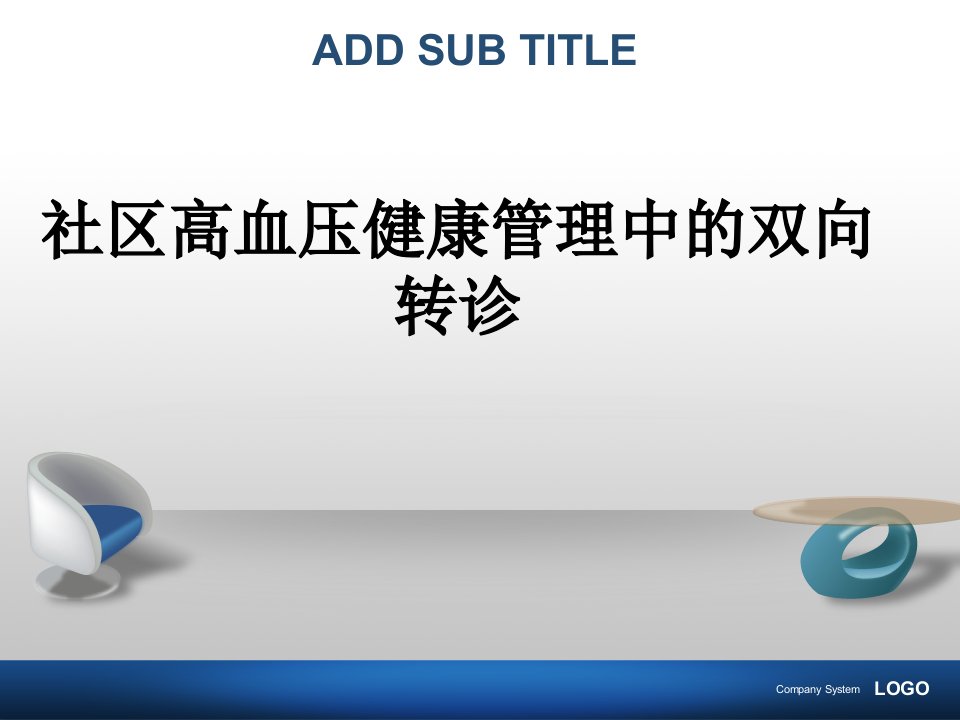 ADD SUB TITLE

社区高血压健康管理中的双向转诊

Company System LOGO